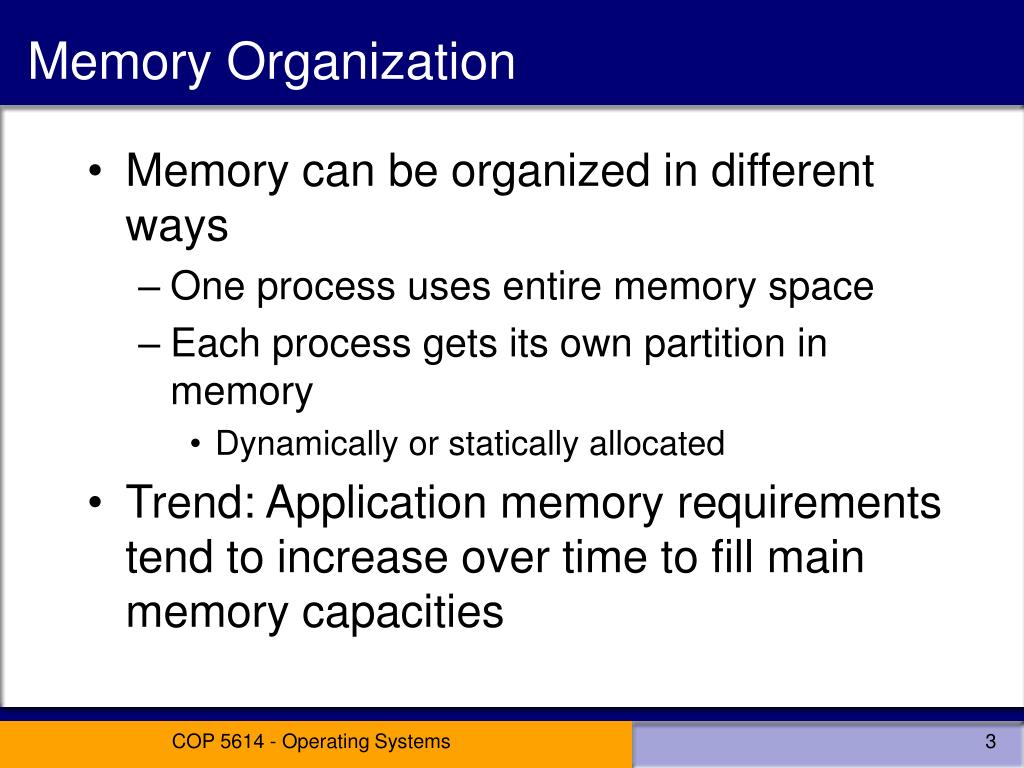 Memory Organization

• Memory can be organized in different ways
– One process uses entire memory space
– Each process gets its own partition in memory
• Dynamically or statically allocated

• Trend: Application memory requirements tend to increase over time to fill main memory capacities

COP 5614 - Operating Systems

3